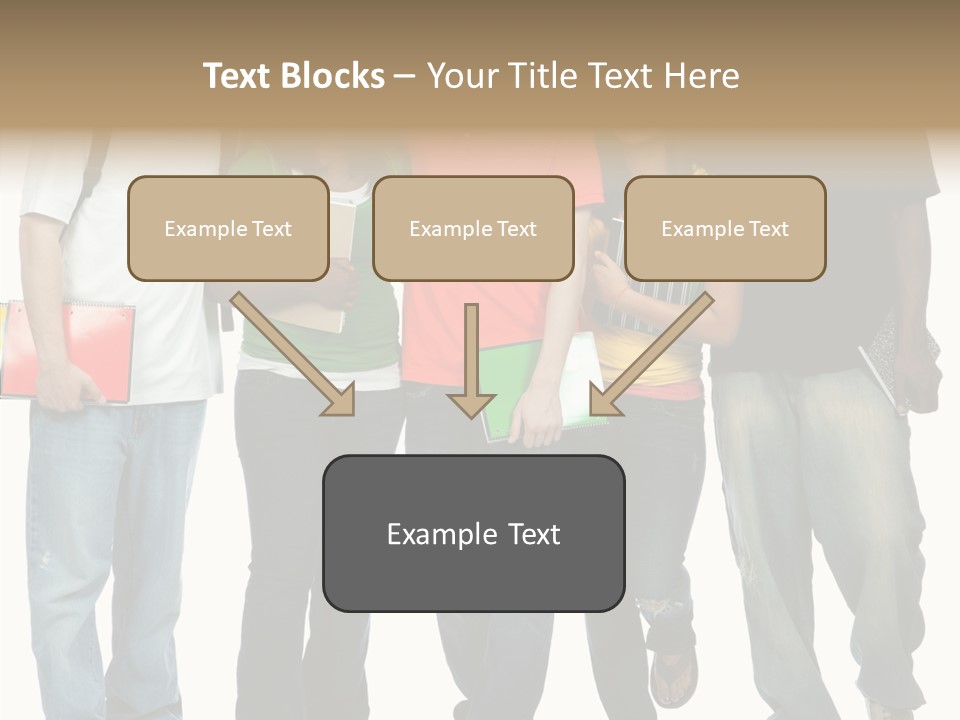 Text Blocks – Your Title Text Here

Example Text

Example Text

Example Text

Example Text